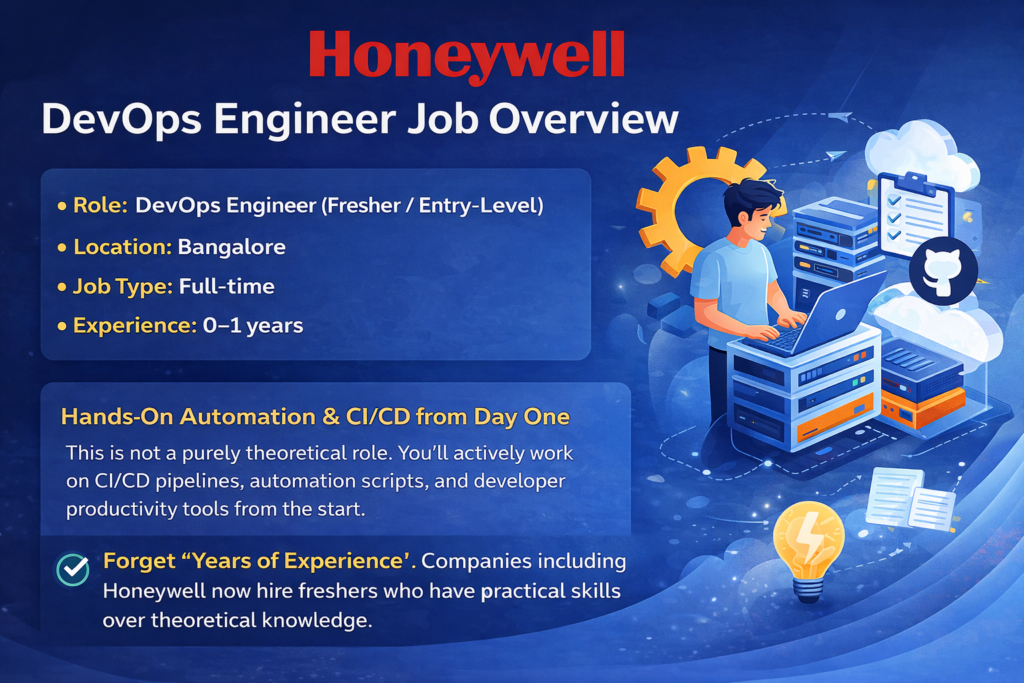 Honeywell

DevOps Engineer Job Overview

• Role: DevOps Engineer (Fresher / Entry-Level)
• Location: Bangalore
• Job Type: Full-time
• Experience: 0–1 years

Hands-On Automation & CI/CD from Day One

This is not a purely theoretical role. You'll actively work on CI/CD pipelines, automation scripts, and developer productivity tools from the start.

Forget "Years of Experience'. Companies including Honeywell now hire freshers who have practical skills over theoretical knowledge.